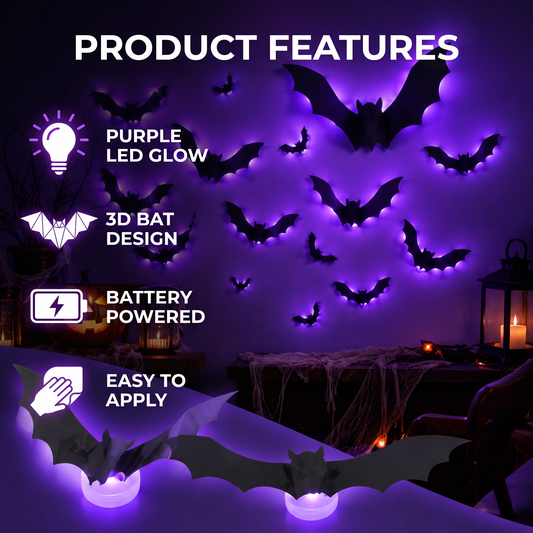 PRODUCT FEATURES

PURPLE LED GLOW

3D BAT DESIGN

BATTERY POWERED

EASY TO APPLY